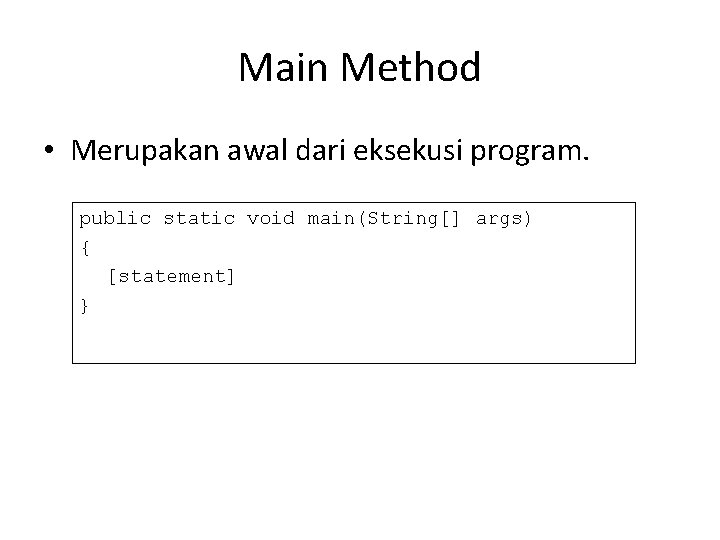 Main Method

• Merupakan awal dari eksekusi program.

public static void main(String[] args)
{
  [statement]
}